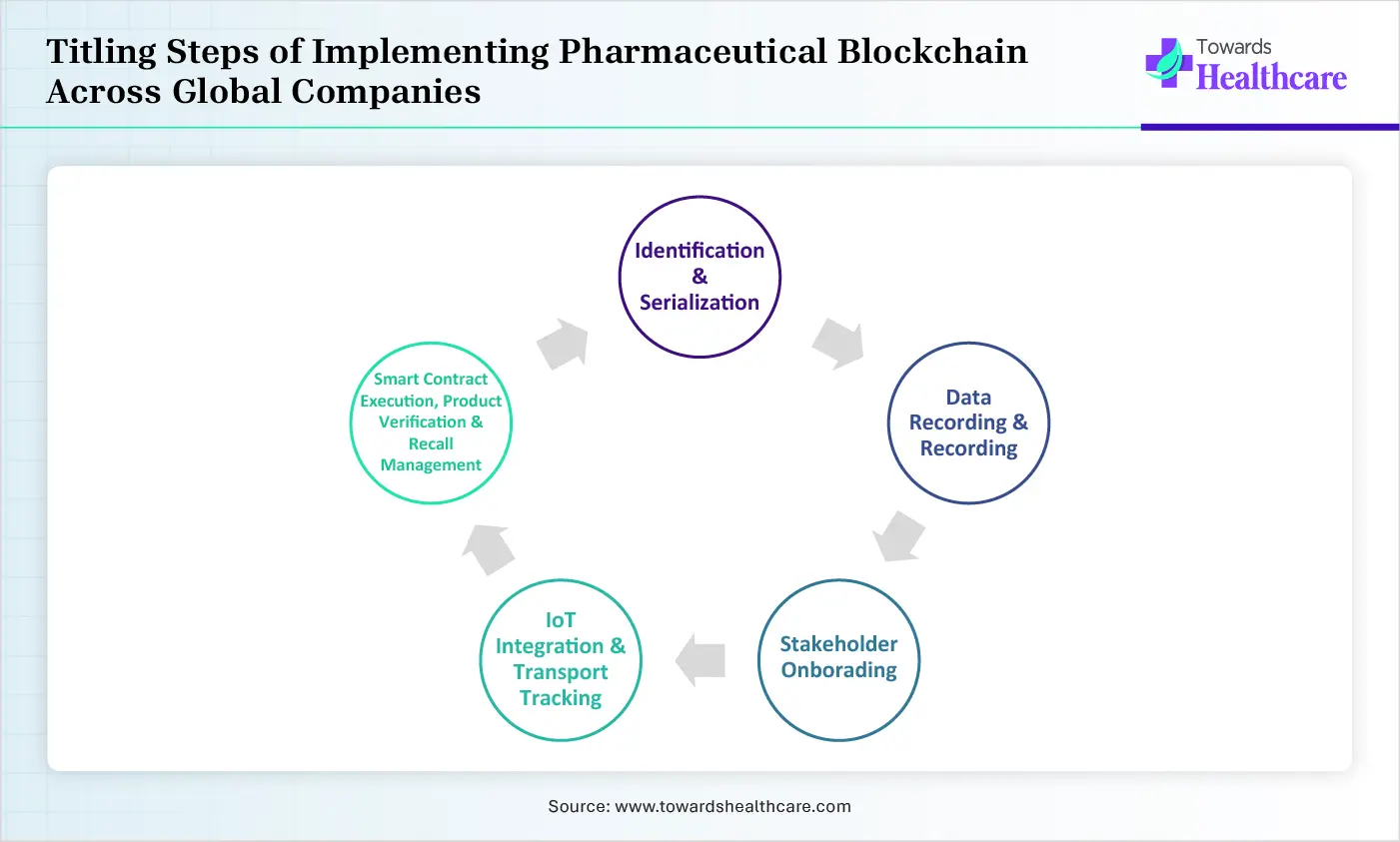 Titling Steps of Implementing Pharmaceutical Blockchain Across Global Companies

Towards Healthcare

Identification & Serialization

Data Recording & Recording

Stakeholder Onborading

IoT Integration & Transport Tracking

Smart Contract Execution, Product Verification & Recall Management

Source: www.towardshealthcare.com